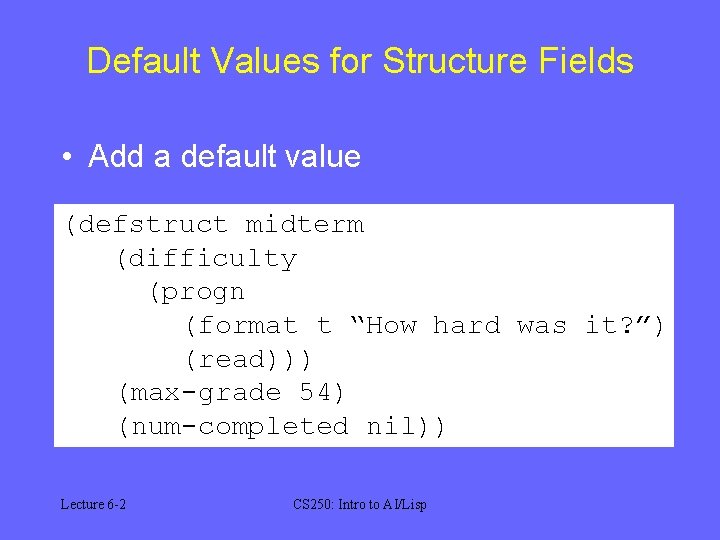 Default Values for Structure Fields

• Add a default value

(defstruct midterm
   (difficulty
      (progn
         (format t “How hard was it?”)
         (read)))
   (max-grade 54)
   (num-completed nil))

Lecture 6-2

CS250: Intro to AI/Lisp